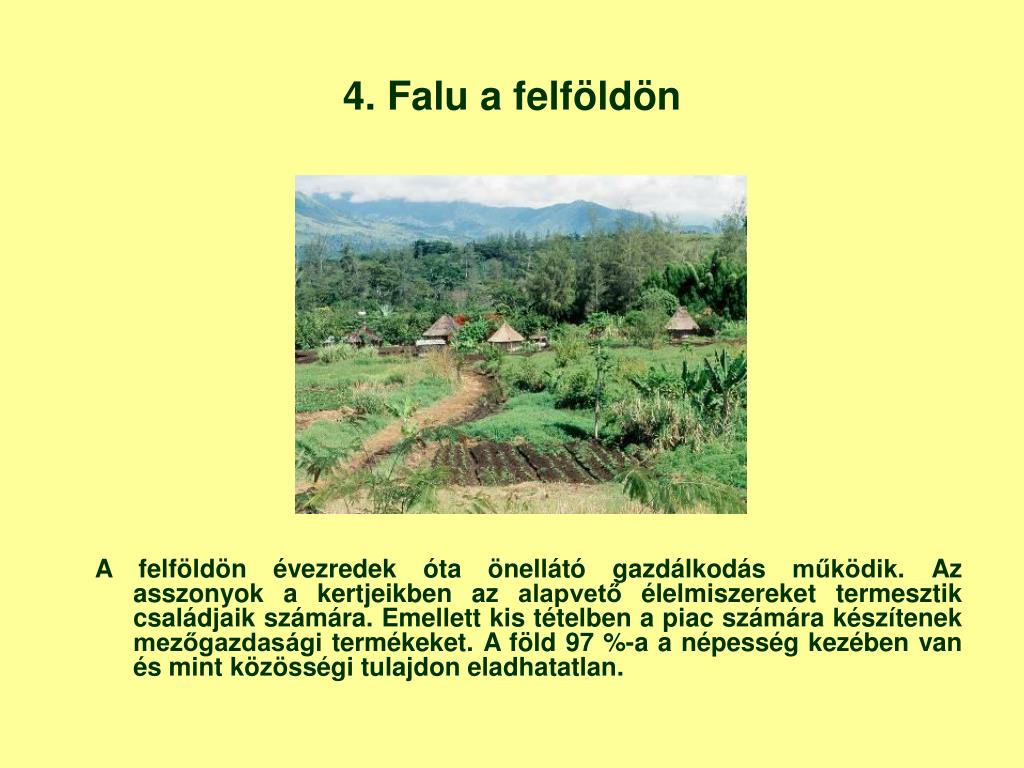 4. Falu a felföldön

A felföldön évezredek óta önellátó gazdálkodás működik. Az asszonyok a kertjeikben az alapvető élelmiszereket termesztik családjaik számára. Emellett kis tételben a piac számára készítenek mezőgazdasági termékeket. A föld 97 %-a a népesség kezében van és mint közösségi tulajdon eladhatatlan.